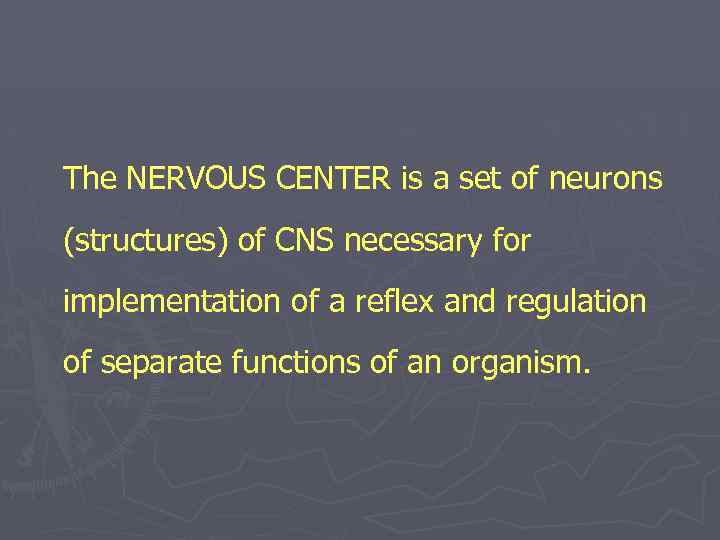 The NERVOUS CENTER is a set of neurons (structures) of CNS necessary for implementation of a reflex and regulation of separate functions of an organism.